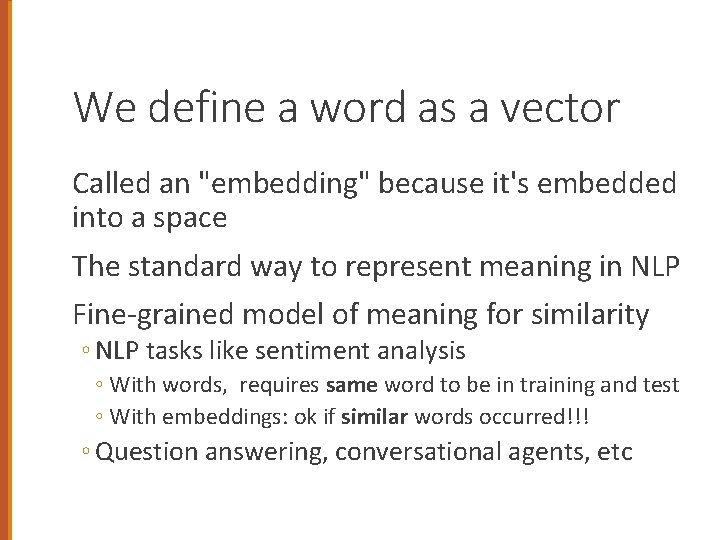 We define a word as a vector

Called an "embedding" because it's embedded into a space

The standard way to represent meaning in NLP

Fine-grained model of meaning for similarity

◦ NLP tasks like sentiment analysis

◦ With words, requires same word to be in training and test

◦ With embeddings: ok if similar words occurred!!!

◦ Question answering, conversational agents, etc